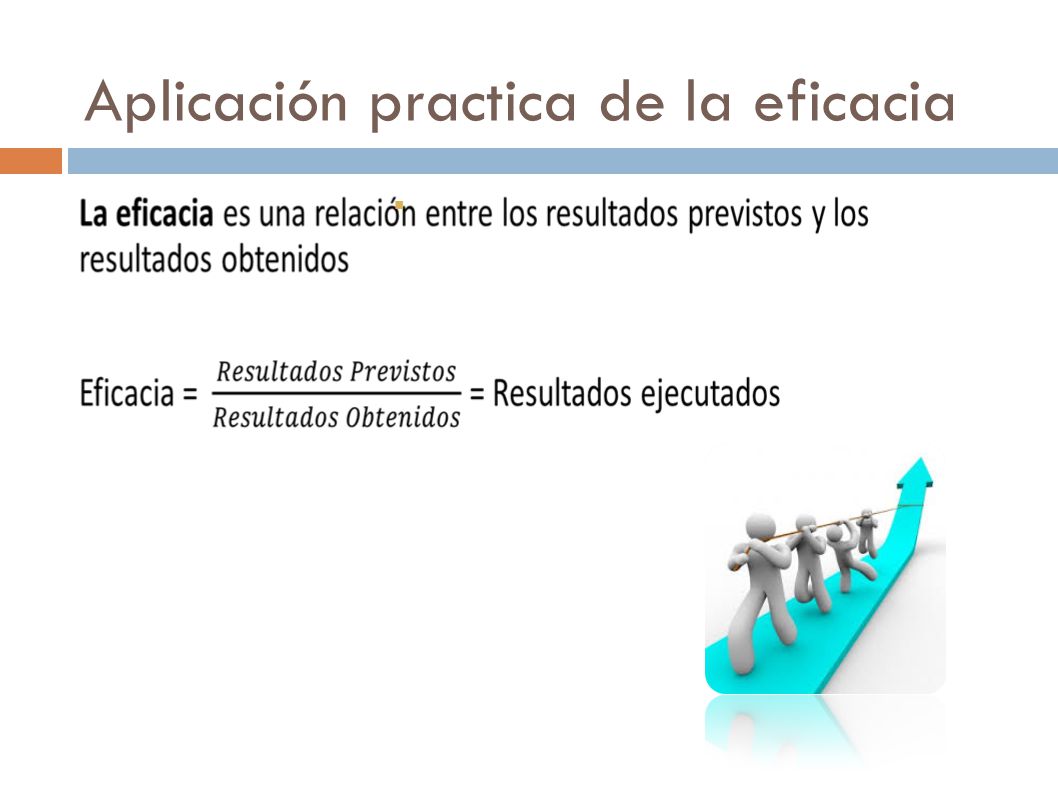 Aplicación practica de la eficacia

La eficacia es una relación entre los resultados previstos y los resultados obtenidos

Eficacia = $\frac{Resultados\ Previstos}{Resultados\ Obtenidos}$ = Resultados ejecutados